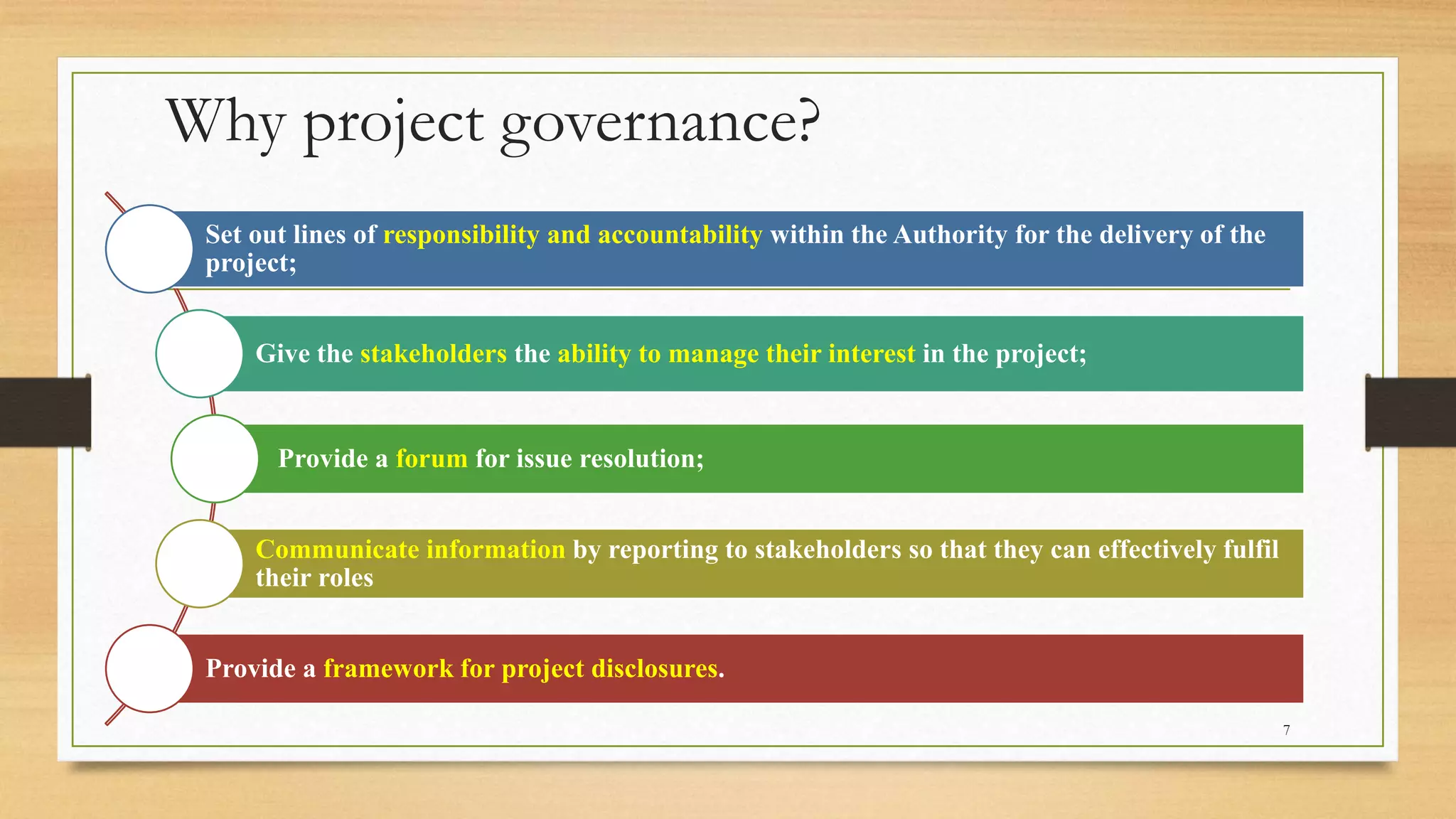 Why project governance?

Set out lines of responsibility and accountability within the Authority for the delivery of the project;

Give the stakeholders the ability to manage their interest in the project;

Provide a forum for issue resolution;

Communicate information by reporting to stakeholders so that they can effectively fulfil their roles

Provide a framework for project disclosures.

7